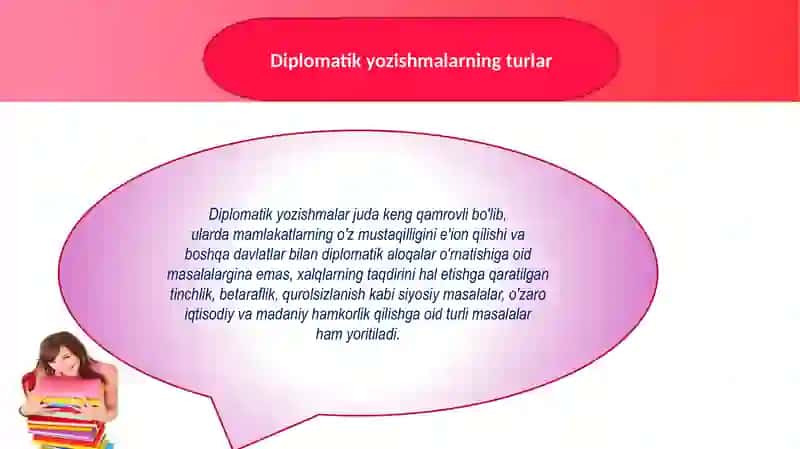 Diplomatik yozishmalarning turlar

Diplomatik yozishmalar juda keng qamrovli bo'lib, ularda mamlakatlarning o'z mustaqilligini e'lon qilishi va boshqa davlatlar bilan diplomatik aloqalar o'rnatishiga oid masalalargina emas, xalqlarning taqdirini hal etishga qaratilgan tinchlik, betaraflik, qurolsizlanish kabi siyosiy masalalar, o'zaro iqtisodiy va madaniy hamkorlik qilishga oid turli masalalar ham yoritiladi.